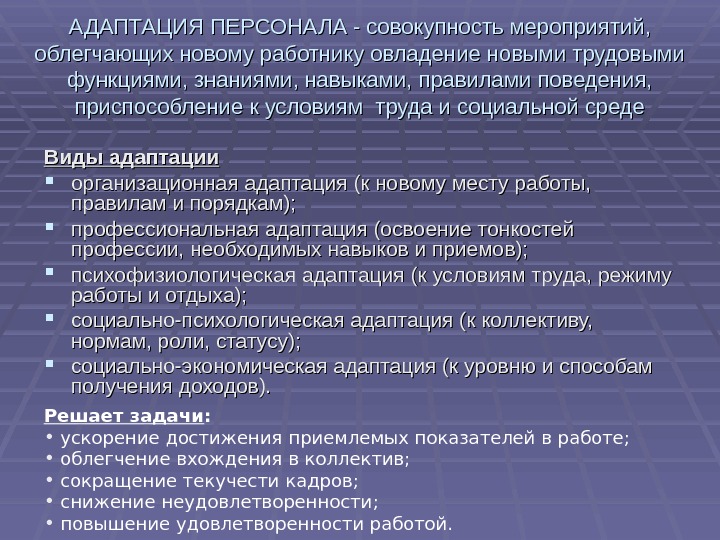 АДАПТАЦИЯ ПЕРСОНАЛА - совокупность мероприятий, облегчающих новому работнику овладение новыми трудовыми функциями, знаниями, навыками, правилами поведения, приспособление к условиям труда и социальной среде

Виды адаптации

- организационная адаптация (к новому месту работы, правилам и порядкам);
- профессиональная адаптация (освоение тонкостей профессии, необходимых навыков и приемов);
- психофизиологическая адаптация (к условиям труда, режиму работы и отдыха);
- социально-психологическая адаптация (к коллективу, нормам, роли, статусу);
- социально-экономическая адаптация (к уровню и способам получения доходов).

Решает задачи:
• ускорение достижения приемлемых показателей в работе;
• облегчение вхождения в коллектив;
• сокращение текучести кадров;
• снижение неудовлетворенности;
• повышение удовлетворенности работой.